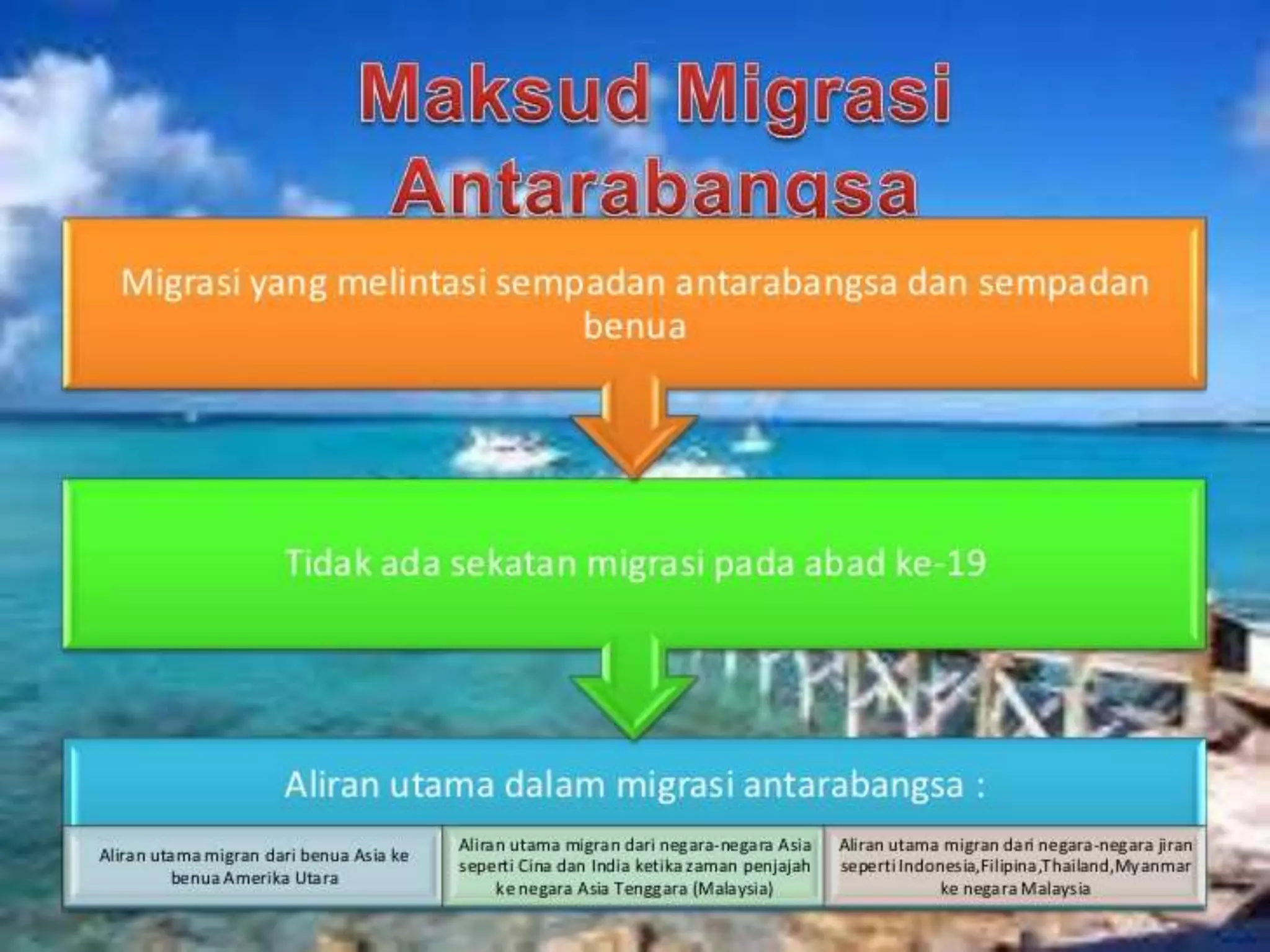 Maksud Migrasi Antarabangsa

Migrasi yang melintasi sempadan antarabangsa dan sempadan benua

Tidak ada sekatan migrasi pada abad ke-19

Aliran utama dalam migrasi antarabangsa :

Aliran utama migran dari benua Asia ke benua Amerika Utara

Aliran utama migran dari negara-negara Asia seperti Cina dan India ketika zaman penjajah ke negara Asia Tenggara (Malaysia)

Aliran utama migran dari negara-negara jiran seperti Indonesia,Filipina,Thailand,Myanmar ke negara Malaysia